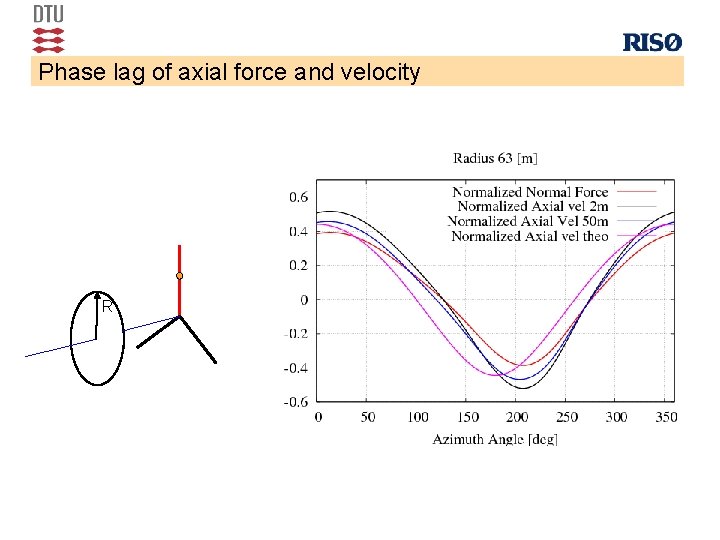 DTU

RISØ

Phase lag of axial force and velocity

R

Radius 63 [m]

Normalized Normal Force
Normalized Axial vel 2m
Normalized Axial Vel 50m
Normalized Axial vel theo

0.6
0.4
0.2
0
-0.2
-0.4
-0.6

0 50 100 150 200 250 300 350

Azimuth Angle [deg]